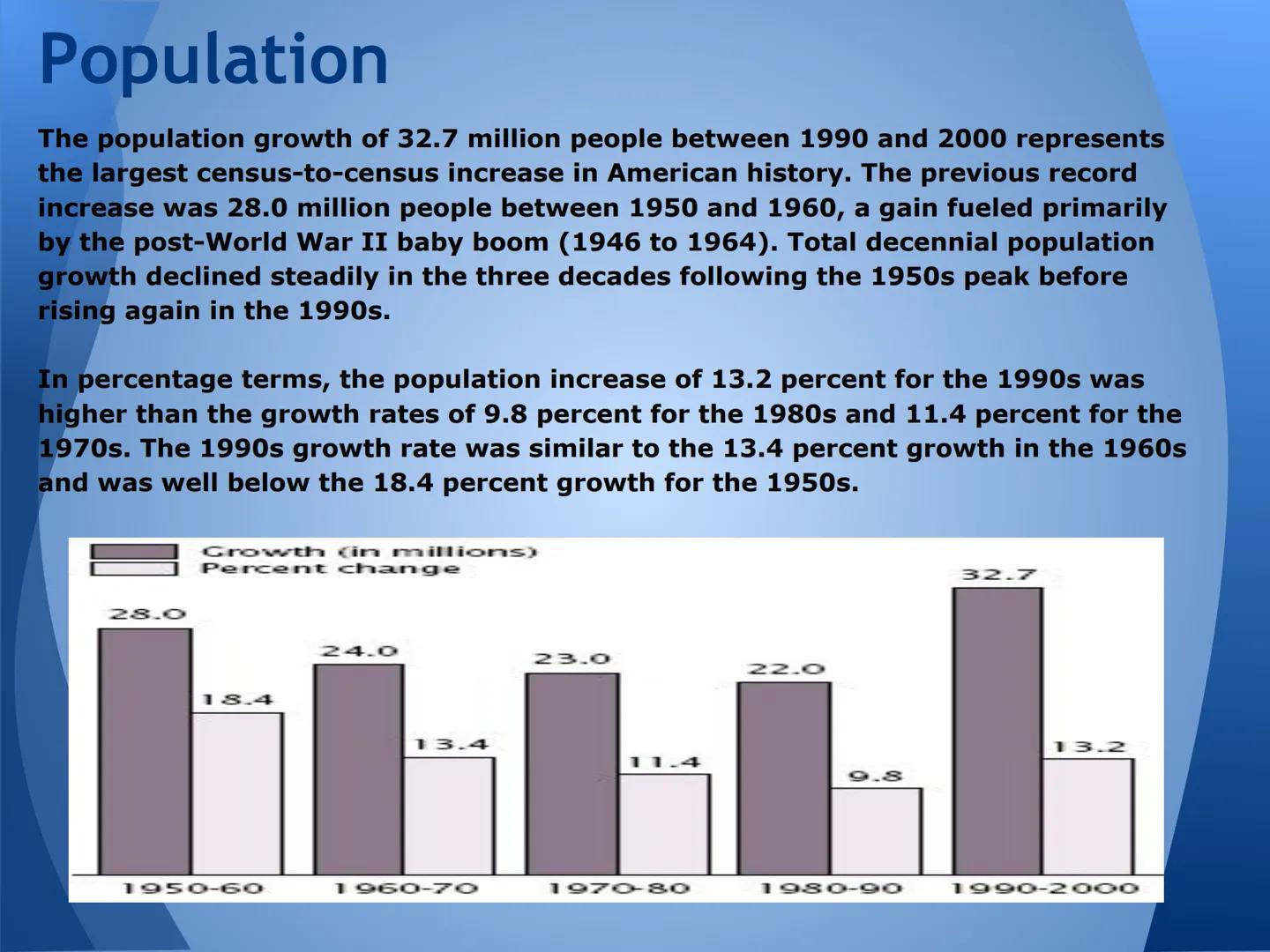 Population

The population growth of 32.7 million people between 1990 and 2000 represents the largest census-to-census increase in American history. The previous record increase was 28.0 million people between 1950 and 1960, a gain fueled primarily by the post-World War II baby boom (1946 to 1964). Total decennial population growth declined steadily in the three decades following the 1950s peak before rising again in the 1990s.

In percentage terms, the population increase of 13.2 percent for the 1990s was higher than the growth rates of 9.8 percent for the 1980s and 11.4 percent for the 1970s. The 1990s growth rate was similar to the 13.4 percent growth in the 1960s and was well below the 18.4 percent growth for the 1950s.

Growth (in millions)
Percent change

28.0
18.4
24.0
13.4
23.0
11.4
22.0
9.8
32.7
13.2

1950-60
1960-70
1970-80
1980-90
1990-2000